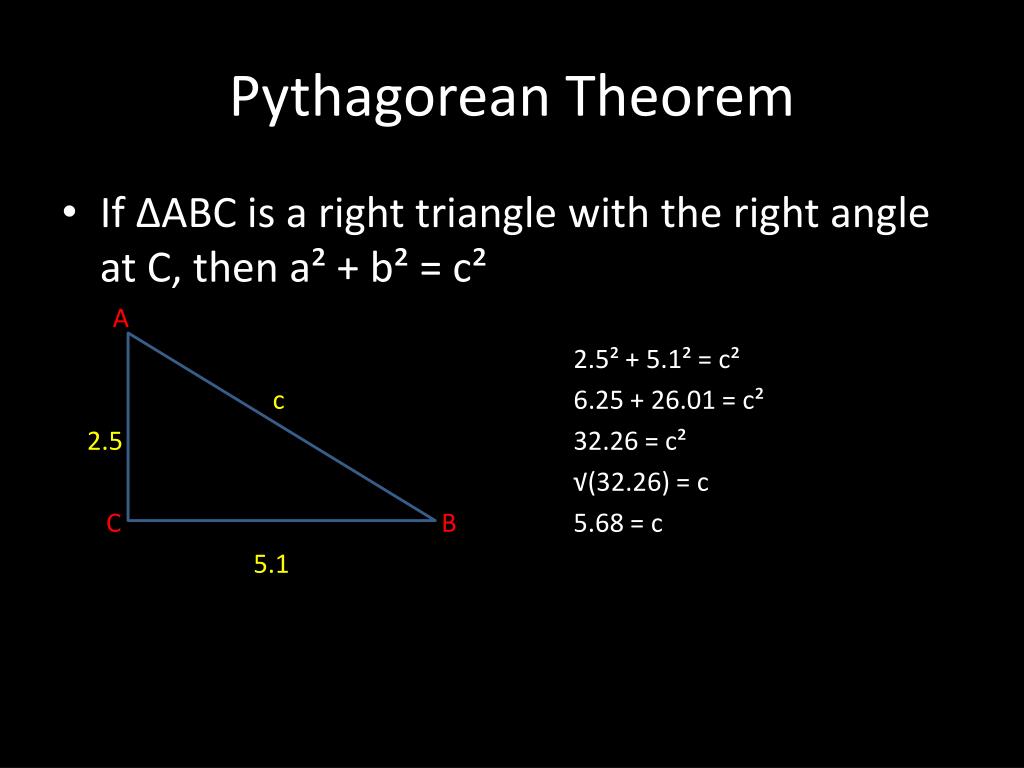 Pythagorean Theorem

• If $\Delta ABC$ is a right triangle with the right angle at C, then $a^2 + b^2 = c^2$

A

c

2.5

C

B

5.1

$2.5^2 + 5.1^2 = c^2$

$6.25 + 26.01 = c^2$

$32.26 = c^2$

$\sqrt{(32.26)} = c$

$5.68 = c$